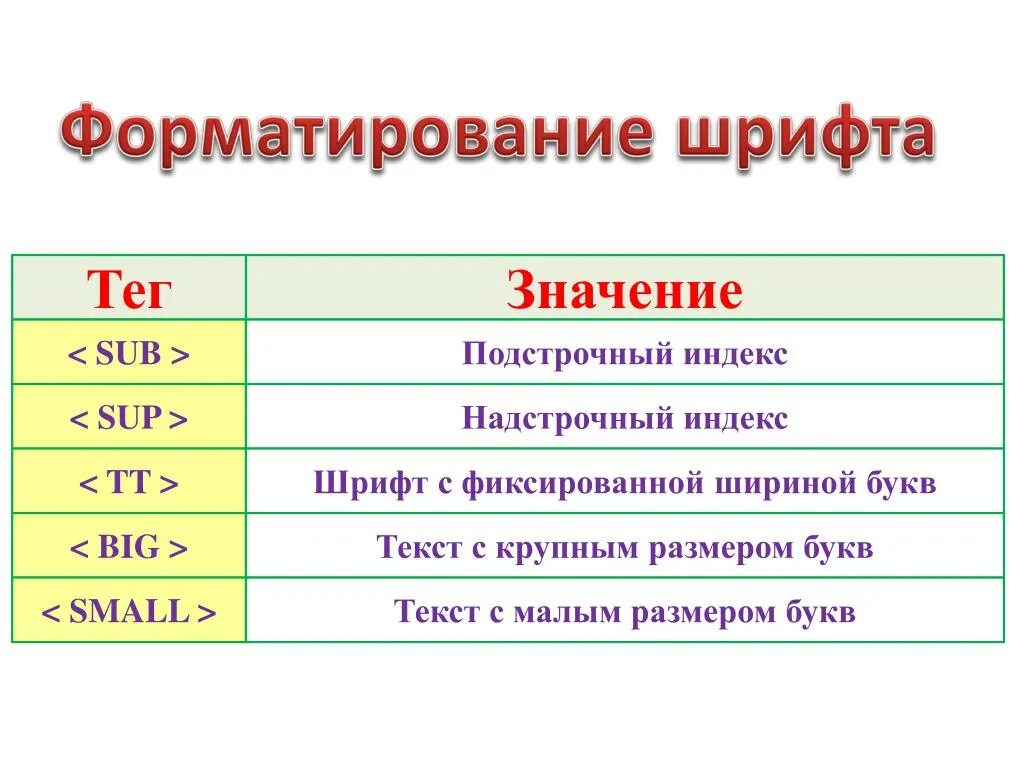 Форматирование шрифта

| Тег | Значение |
|---|---|
| < SUB > | Подстрочный индекс |
| < SUP > | Надстрочный индекс |
| < TT > | Шрифт с фиксированной шириной букв |
| < BIG > | Текст с крупным размером букв |
| < SMALL > | Текст с малым размером букв |